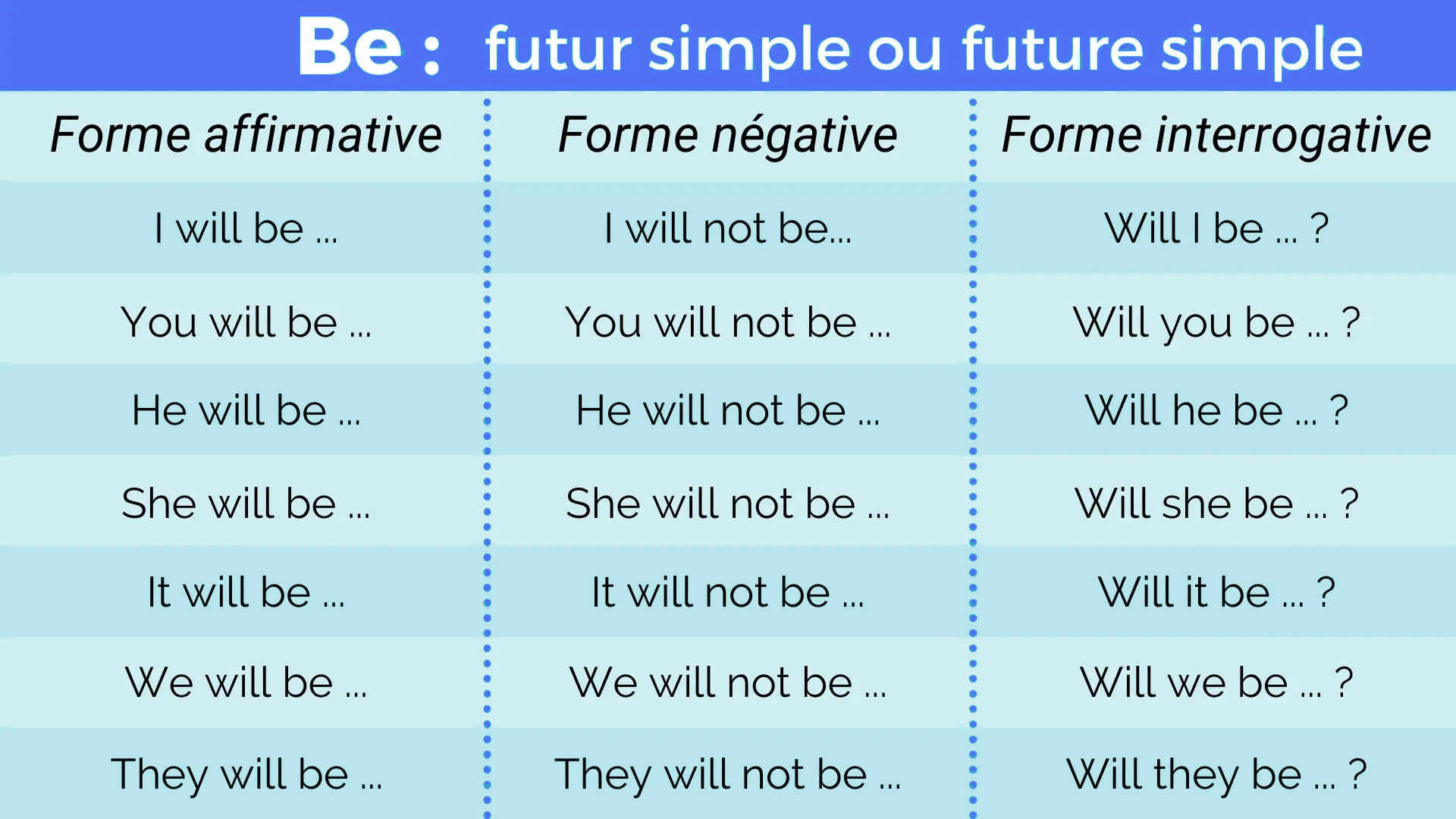 Be : futur simple ou future simple

| Forme affirmative | Forme négative | Forme interrogative |
|---|---|---|
| I will be ... | I will not be... | Will I be ... ? |
| You will be ... | You will not be ... | Will you be ... ? |
| He will be ... | He will not be ... | Will he be ... ? |
| She will be ... | She will not be ... | Will she be ... ? |
| It will be ... | It will not be ... | Will it be ... ? |
| We will be ... | We will not be ... | Will we be ... ? |
| They will be ... | They will not be ... | Will they be ... ? |